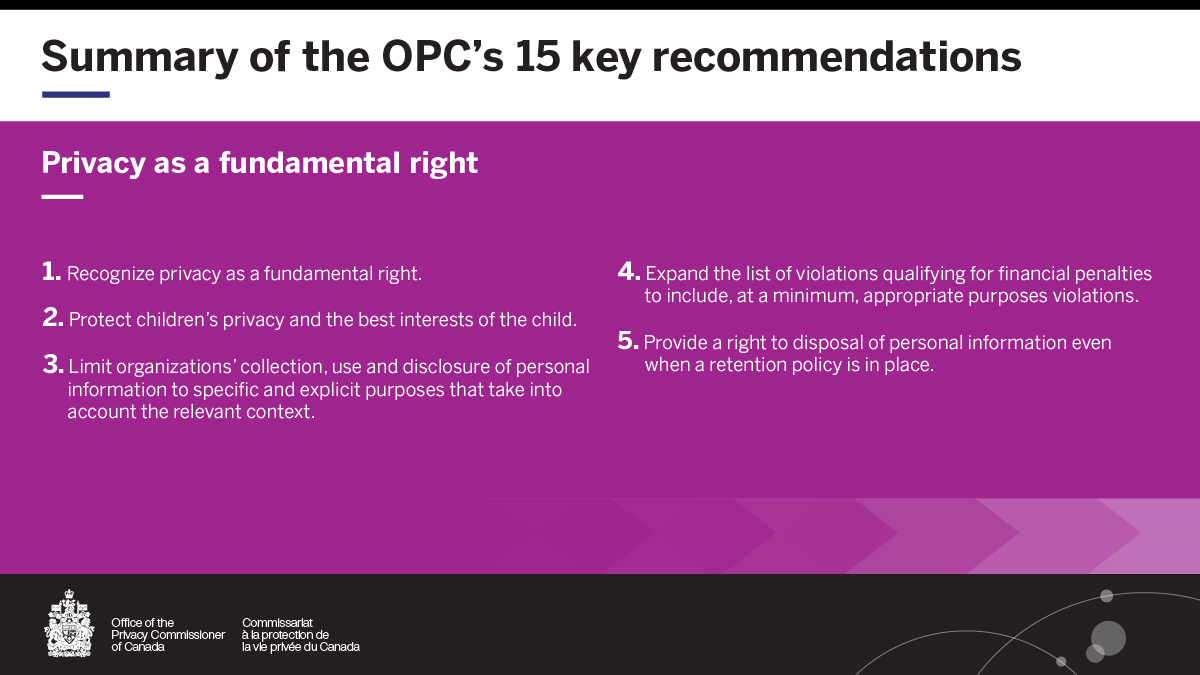 Summary of the OPC's 15 key recommendations

Privacy as a fundamental right

1. Recognize privacy as a fundamental right.

2. Protect children's privacy and the best interests of the child.

3. Limit organizations' collection, use and disclosure of personal information to specific and explicit purposes that take into account the relevant context.

4. Expand the list of violations qualifying for financial penalties to include, at a minimum, appropriate purposes violations.

5. Provide a right to disposal of personal information even when a retention policy is in place.

Office of the Privacy Commissioner of Canada

Commissariat à la protection de la vie privée du Canada